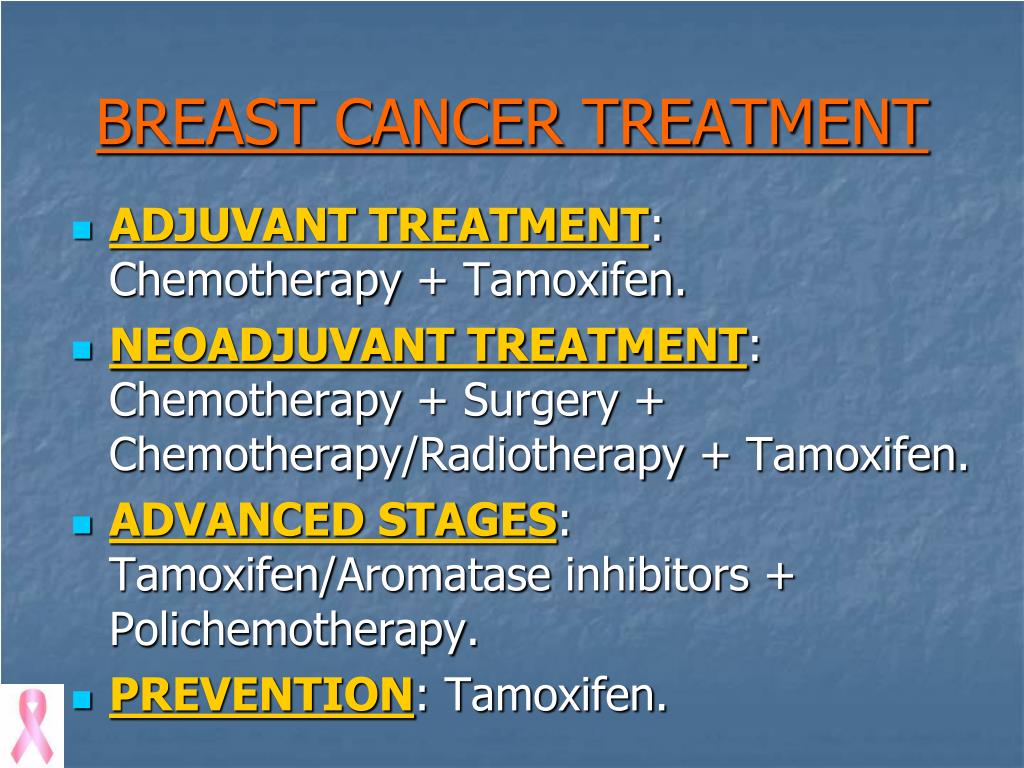 BREAST CANCER TREATMENT

ADJUVANT TREATMENT: Chemotherapy + Tamoxifen.

NEOADJUVANT TREATMENT: Chemotherapy + Surgery + Chemotherapy/Radiotherapy + Tamoxifen.

ADVANCED STAGES: Tamoxifen/Aromatase inhibitors + Polichemotherapy.

PREVENTION: Tamoxifen.